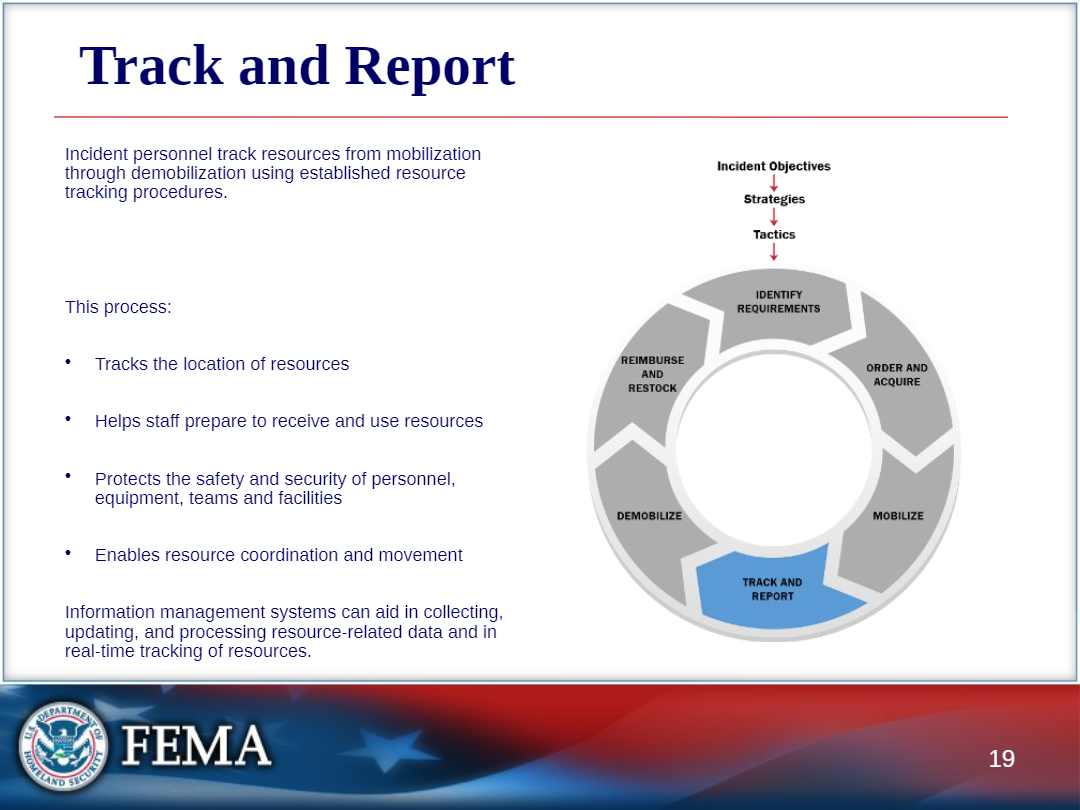 Track and Report

Incident personnel track resources from mobilization through demobilization using established resource tracking procedures.

This process:

• Tracks the location of resources

• Helps staff prepare to receive and use resources

• Protects the safety and security of personnel, equipment, teams and facilities

• Enables resource coordination and movement

Information management systems can aid in collecting, updating, and processing resource-related data and in real-time tracking of resources.

Incident Objectives
Strategies
Tactics

IDENTIFY REQUIREMENTS
ORDER AND ACQUIRE
MOBILIZE
TRACK AND REPORT
DEMOBILIZE
REIMBURSE AND RESTOCK

U.S. DEPARTMENT OF HOMELAND SECURITY
FEMA

19